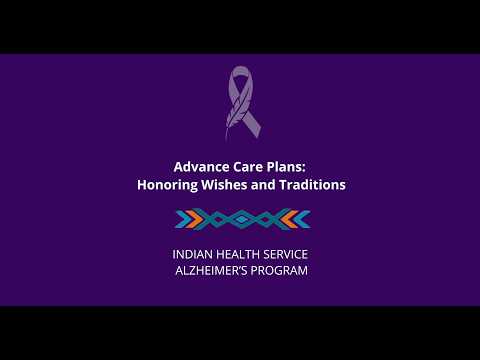 Advance Care Plans:
Honoring Wishes and Traditions

INDIAN HEALTH SERVICE
ALZHEIMER'S PROGRAM